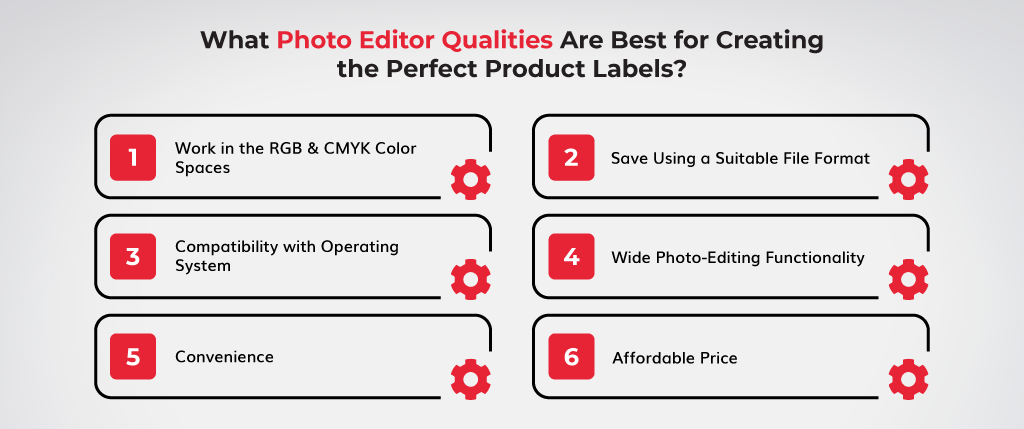 What Photo Editor Qualities Are Best for Creating the Perfect Product Labels?

1 Work in the RGB & CMYK Color Spaces

2 Save Using a Suitable File Format

3 Compatibility with Operating System

4 Wide Photo-Editing Functionality

5 Convenience

6 Affordable Price